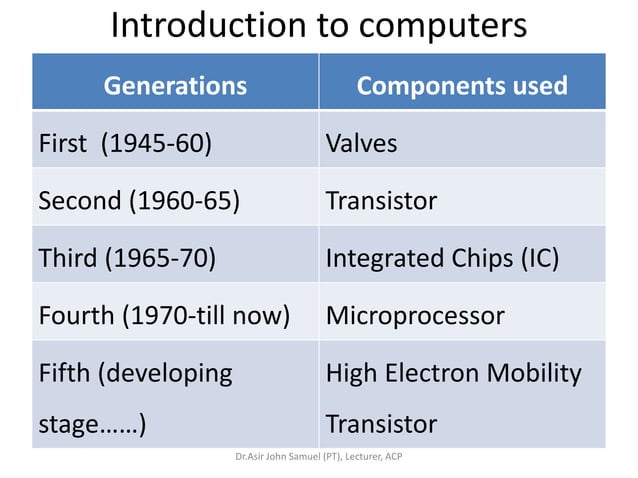 Introduction to computers

| Generations | Components used |
|---|---|
| First (1945-60) | Valves |
| Second (1960-65) | Transistor |
| Third (1965-70) | Integrated Chips (IC) |
| Fourth (1970-till now) | Microprocessor |
| Fifth (developing stage……) | High Electron Mobility Transistor |

Dr.Asir John Samuel (PT), Lecturer, ACP